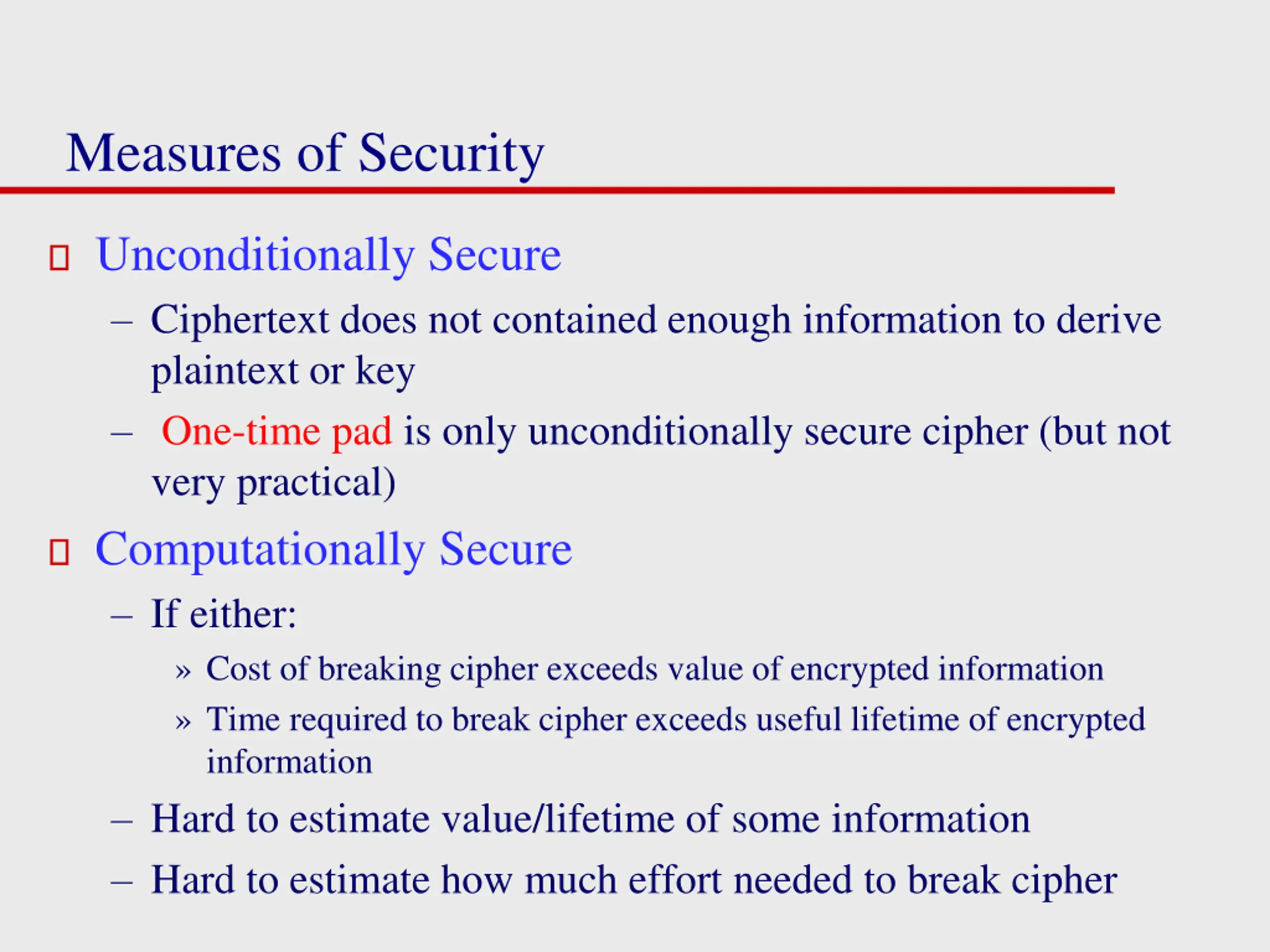 Measures of Security

Unconditionally Secure

– Ciphertext does not contained enough information to derive plaintext or key

– One-time pad is only unconditionally secure cipher (but not very practical)

Computationally Secure

– If either:

» Cost of breaking cipher exceeds value of encrypted information

» Time required to break cipher exceeds useful lifetime of encrypted information

– Hard to estimate value/lifetime of some information

– Hard to estimate how much effort needed to break cipher